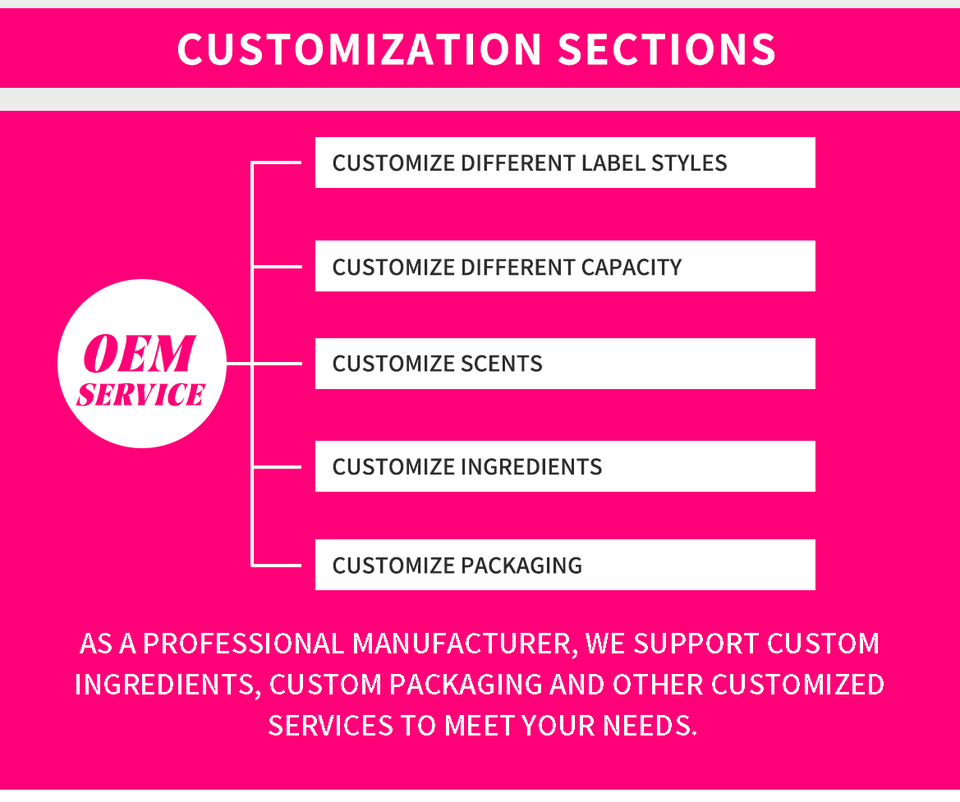 CUSTOMIZATION SECTIONS

OEM SERVICE

CUSTOMIZE DIFFERENT LABEL STYLES

CUSTOMIZE DIFFERENT CAPACITY

CUSTOMIZE SCENTS

CUSTOMIZE INGREDIENTS

CUSTOMIZE PACKAGING

AS A PROFESSIONAL MANUFACTURER, WE SUPPORT CUSTOM INGREDIENTS, CUSTOM PACKAGING AND OTHER CUSTOMIZED SERVICES TO MEET YOUR NEEDS.